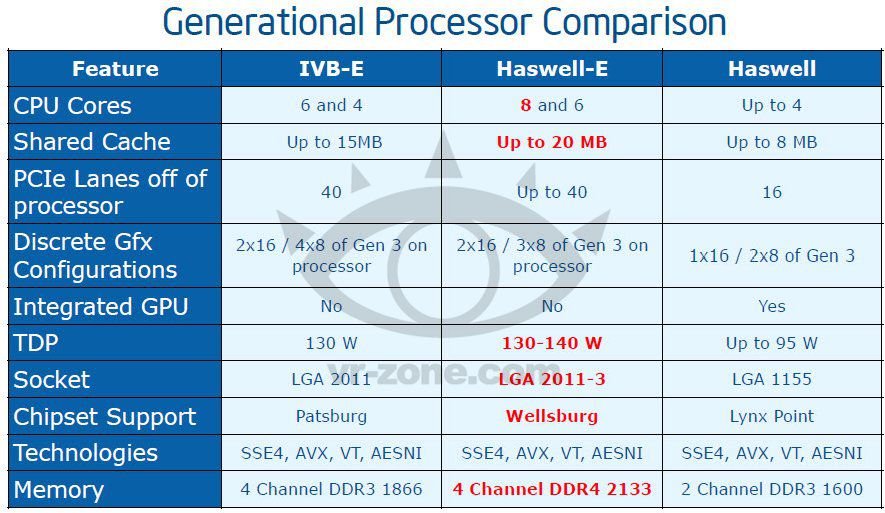 Generational Processor Comparison

| Feature | IVB-E | Haswell-E | Haswell |
|---|---|---|---|
| CPU Cores | 6 and 4 | 8 and 6 | Up to 4 |
| Shared Cache | Up to 15MB | Up to 20 MB | Up to 8 MB |
| PCIe Lanes off of processor | 40 | Up to 40 | 16 |
| Discrete Gfx Configurations | 2x16 / 4x8 of Gen 3 on processor | 2x16 / 3x8 of Gen 3 on processor | 1x16 / 2x8 of Gen 3 |
| Integrated GPU | No | No | Yes |
| TDP | 130 W | 130-140 W | Up to 95 W |
| Socket | LGA 2011 | LGA 2011-3 | LGA 1155 |
| Chipset Support | Patsburg | Wellsburg | Lynx Point |
| Technologies | SSE4, AVX, VT, AESNI | SSE4, AVX, VT, AESNI | SSE4, AVX, VT, AESNI |
| Memory | 4 Channel DDR3 1866 | 4 Channel DDR4 2133 | 2 Channel DDR3 1600 |

vr-zone.com